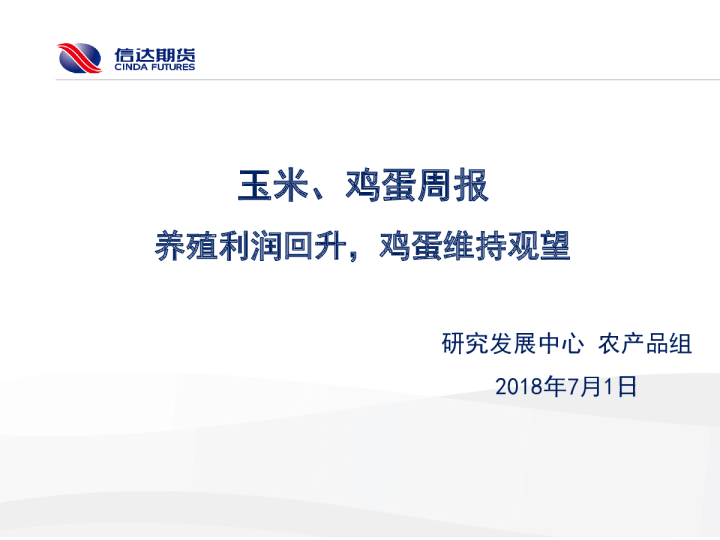 信达期货
CINDA FUTURES

玉米、鸡蛋周报

养殖利润回升，鸡蛋维持观望

研究发展中心 农产品组

2018年7月1日